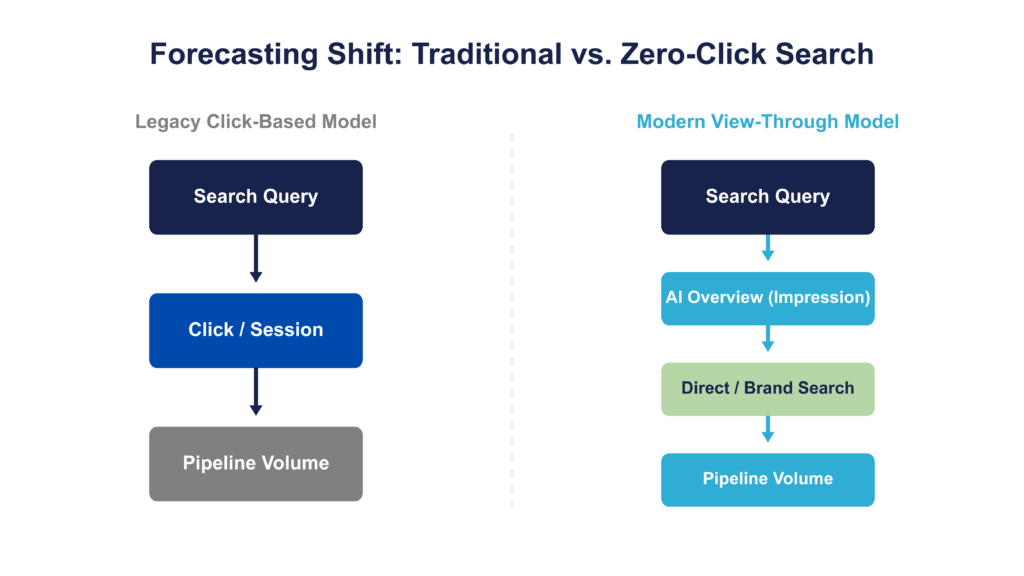 Forecasting Shift: Traditional vs. Zero-Click Search

Legacy Click-Based Model

Search Query

Click / Session

Pipeline Volume

Modern View-Through Model

Search Query

AI Overview (Impression)

Direct / Brand Search

Pipeline Volume